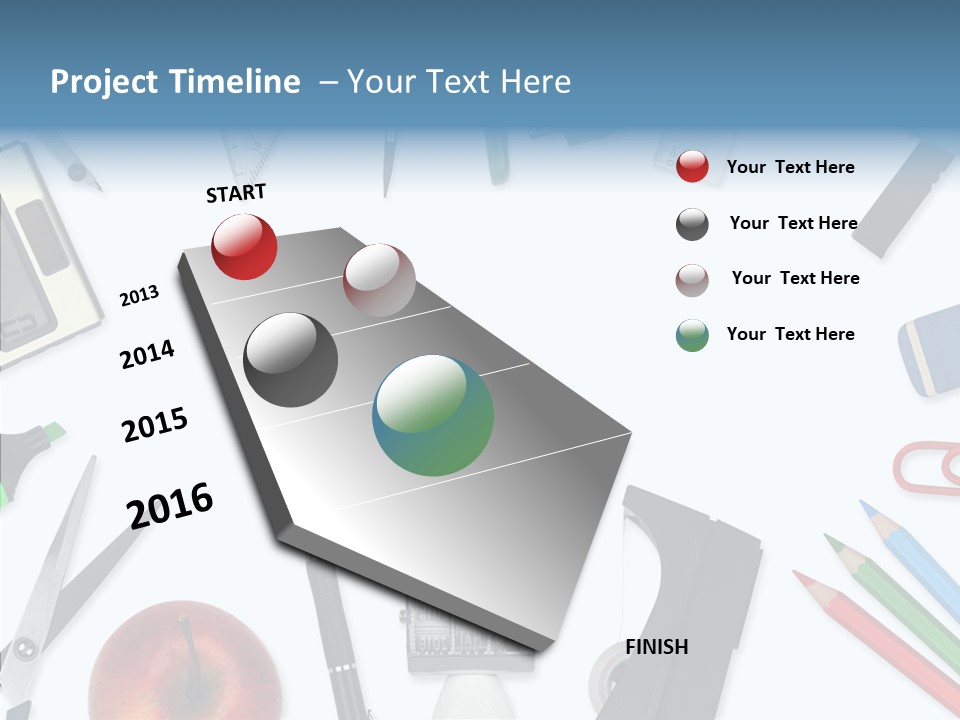 Project Timeline – Your Text Here

START

2013

2014

2015

2016

FINISH

Your Text Here

Your Text Here

Your Text Here

Your Text Here